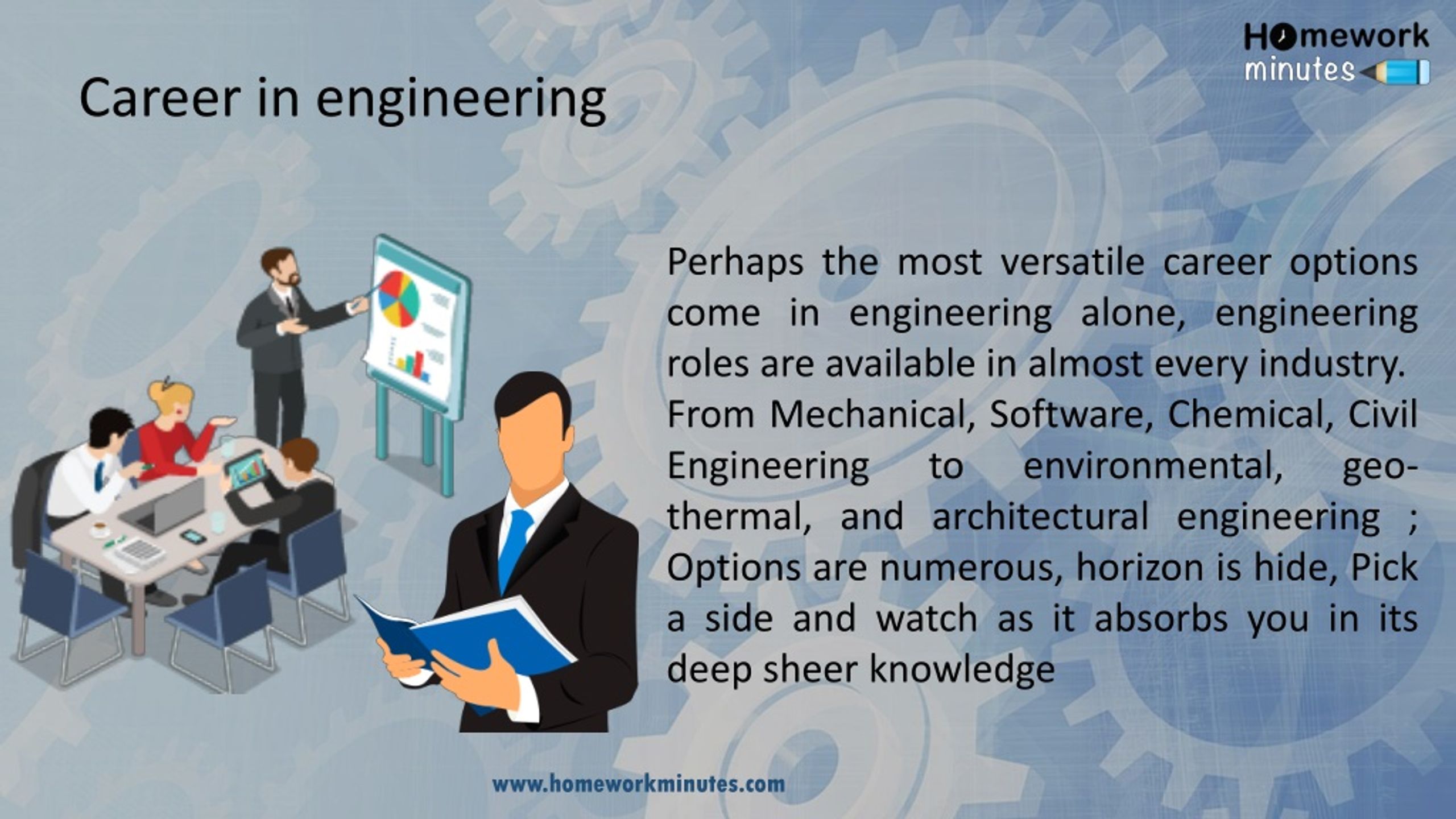 Homework minutes

Career in engineering

Perhaps the most versatile career options come in engineering alone, engineering roles are available in almost every industry. From Mechanical, Software, Chemical, Civil Engineering to environmental, geothermal, and architectural engineering ; Options are numerous, horizon is hide, Pick a side and watch as it absorbs you in its deep sheer knowledge

www.homeworkminutes.com